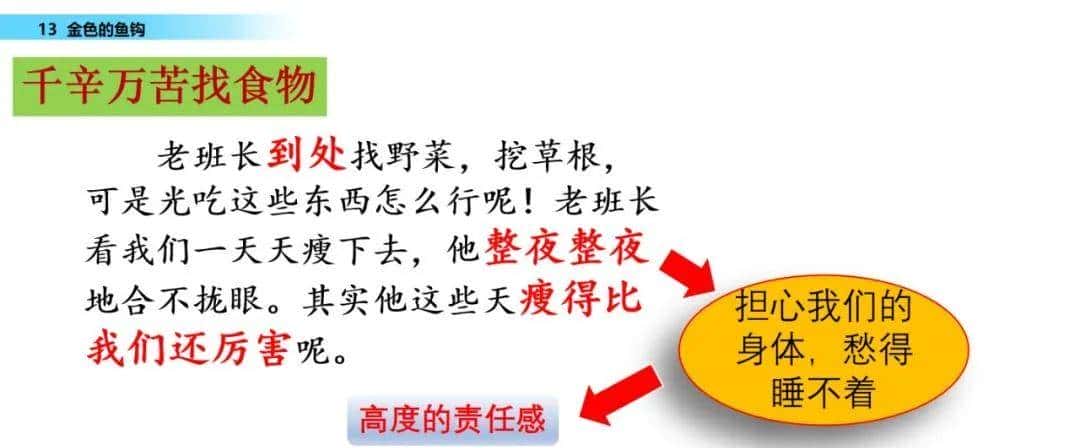 13 金色的鱼钩

千辛万苦找食物

老班长到处找野菜，挖草根，可是光吃这些东西怎么行呢！老班长看我们一天天瘦下去，他整夜整夜地合不拢眼。其实他这些天瘦得比我们还厉害呢。

担心我们的身体，愁得睡不着

高度的责任感